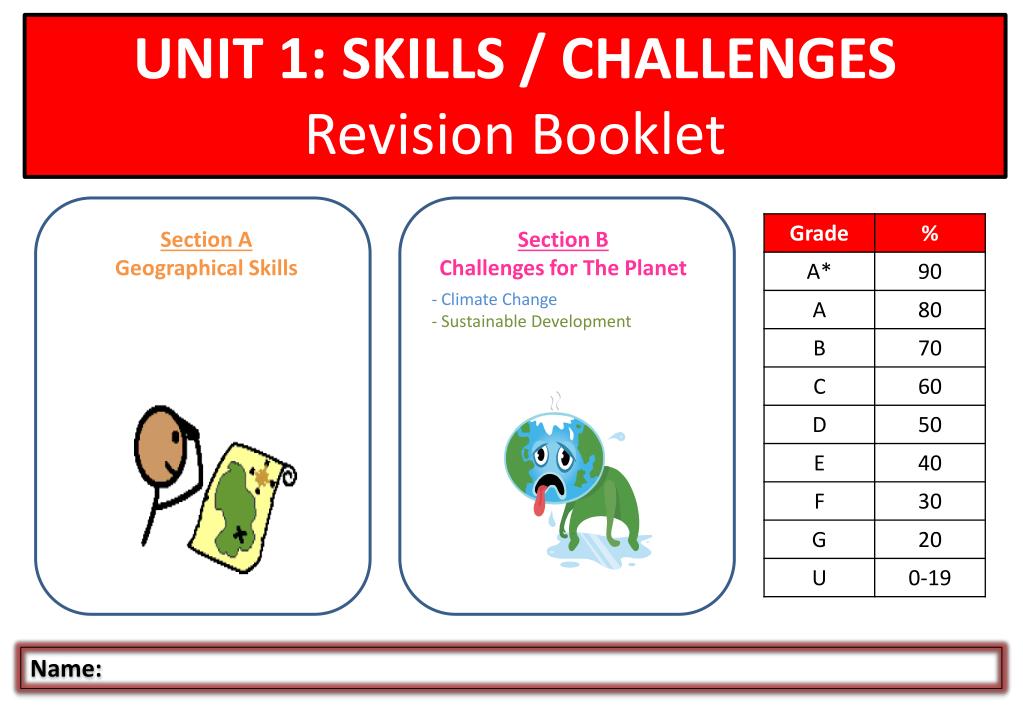 UNIT 1: SKILLS / CHALLENGES
Revision Booklet

Section A
Geographical Skills

Section B
Challenges for The Planet
- Climate Change
- Sustainable Development

| Grade | % |
|---|---|
| A* | 90 |
| A | 80 |
| B | 70 |
| C | 60 |
| D | 50 |
| E | 40 |
| F | 30 |
| G | 20 |
| U | 0-19 |

Name: